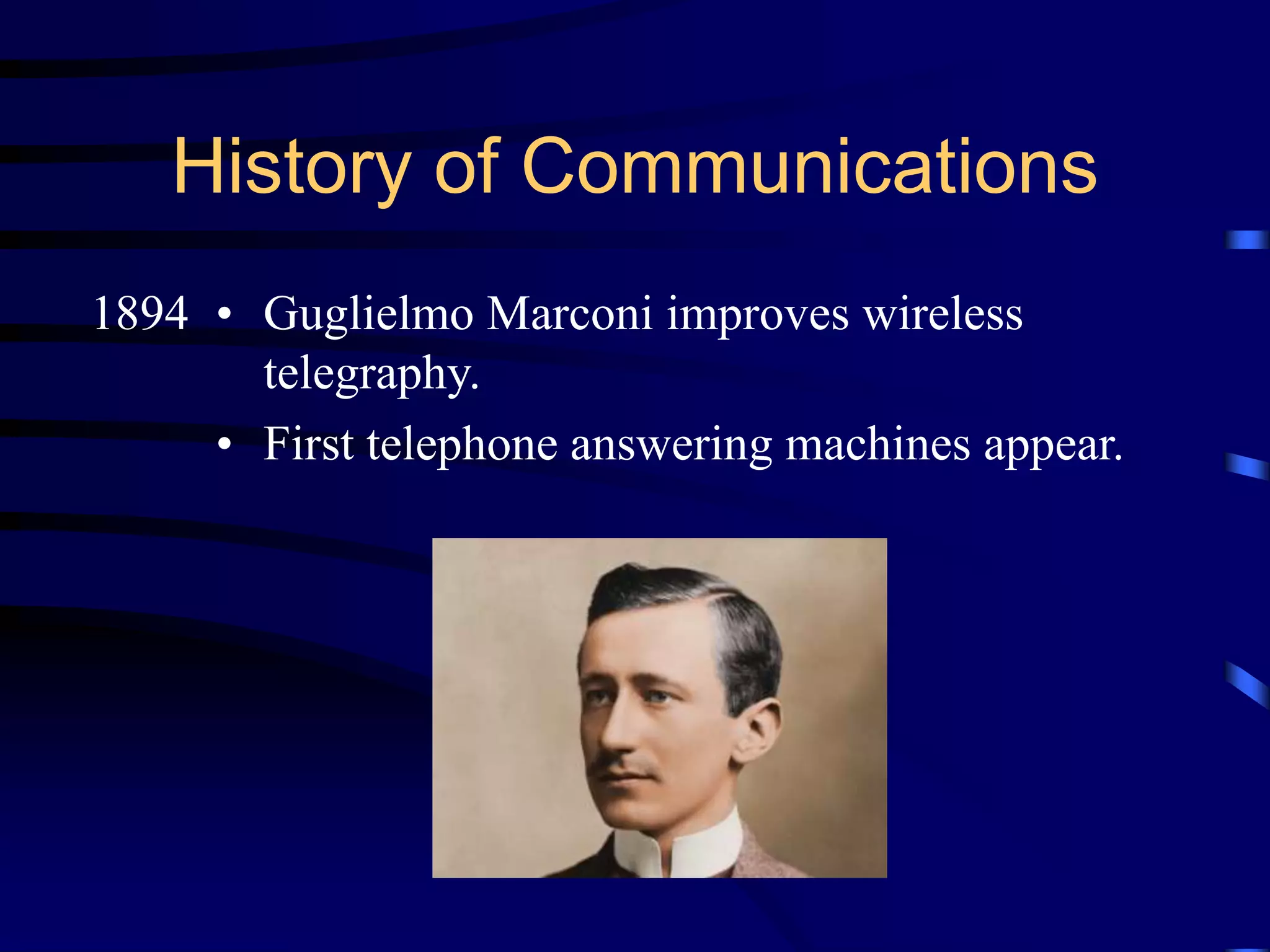 History of Communications

1894 • Guglielmo Marconi improves wireless telegraphy.

• First telephone answering machines appear.